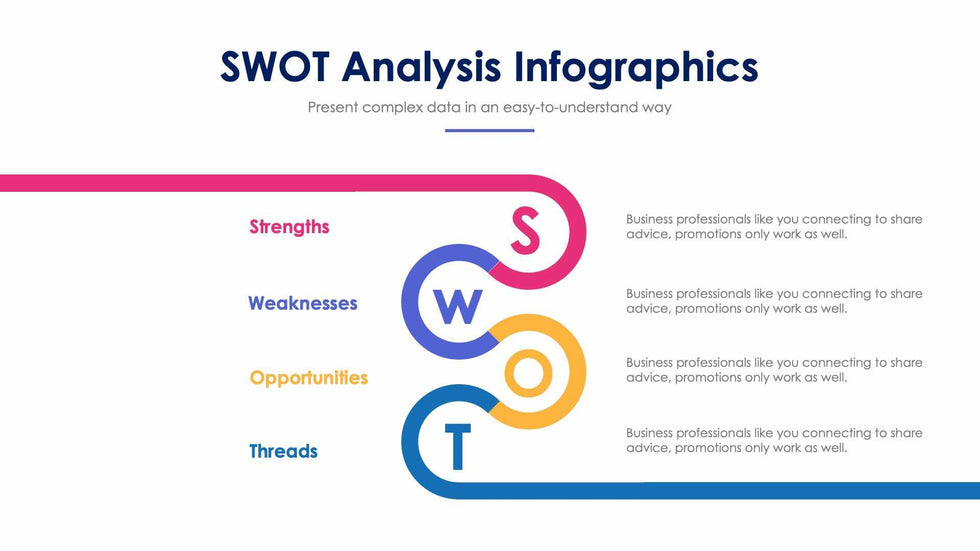 SWOT Analysis Infographics

Present complex data in an easy-to-understand way

Strengths

S

Business professionals like you connecting to share advice, promotions only work as well.

Weaknesses

W

Business professionals like you connecting to share advice, promotions only work as well.

Opportunities

O

Business professionals like you connecting to share advice, promotions only work as well.

Threads

T

Business professionals like you connecting to share advice, promotions only work as well.